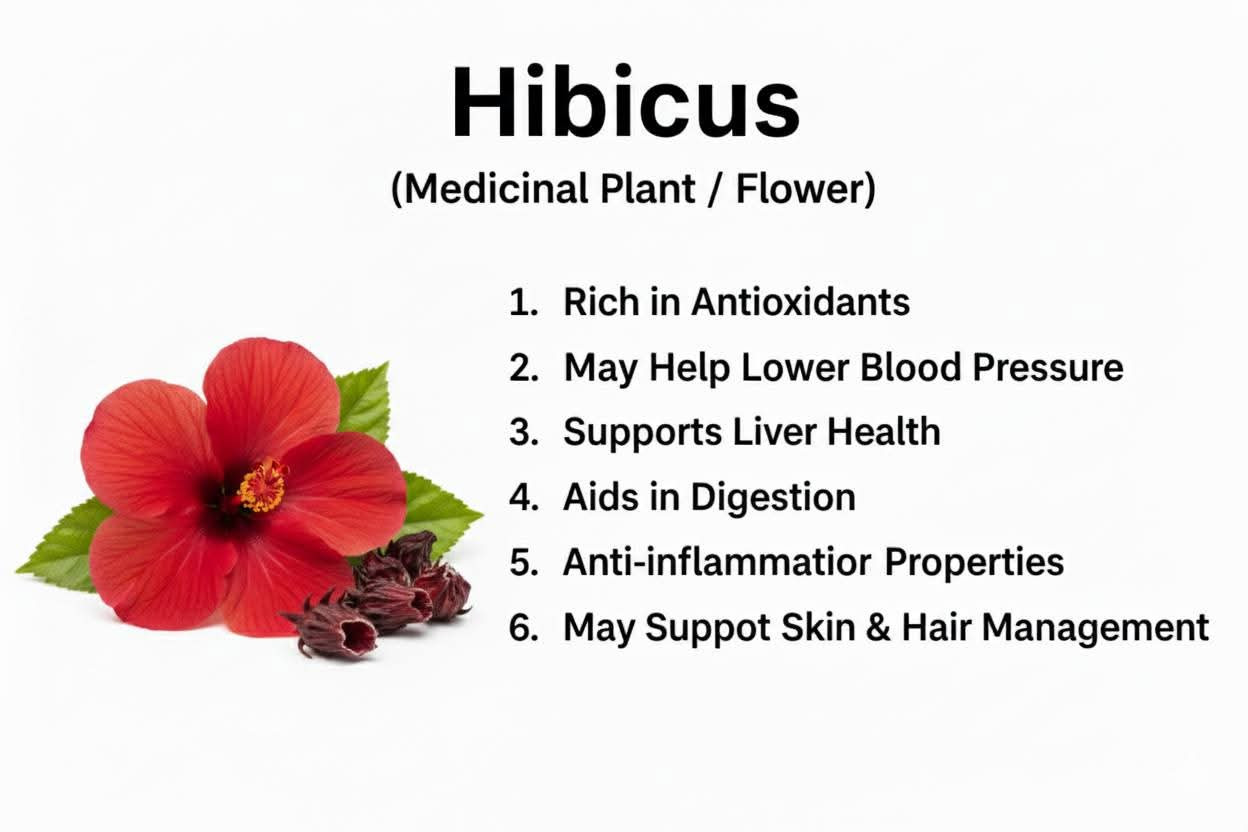 Hibicus

(Medicinal Plant / Flower)

1. Rich in Antioxidants
2. May Help Lower Blood Pressure
3. Supports Liver Health
4. Aids in Digestion
5. Anti-inflammatior Properties
6. May Suppot Skin & Hair Management